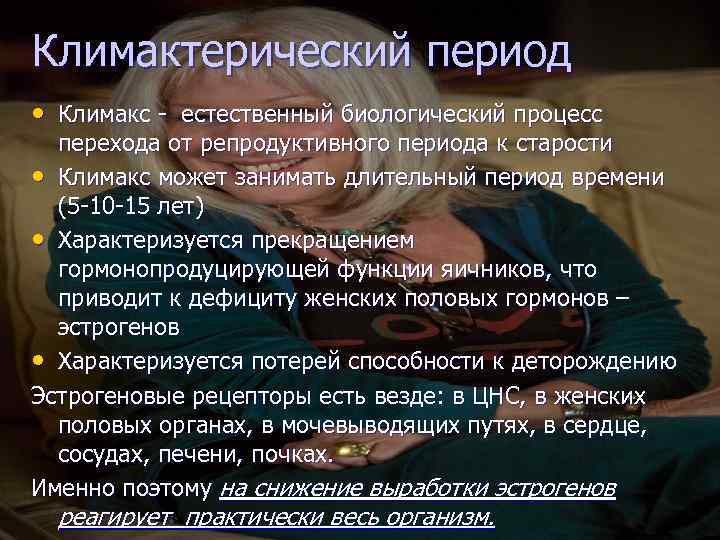 Климактерический период

• Климакс - естественный биологический процесс перехода от репродуктивного периода к старости
• Климакс может занимать длительный период времени (5-10-15 лет)
• Характеризуется прекращением гормонопродуцирующей функции яичников, что приводит к дефициту женских половых гормонов – эстрогенов
• Характеризуется потерей способности к деторождению

Эстрогеновые рецепторы есть везде: в ЦНС, в женских половых органах, в мочевыводящих путях, в сердце, сосудах, печени, почках.

Именно поэтому на снижение выработки эстрогенов реагирует практически весь организм.